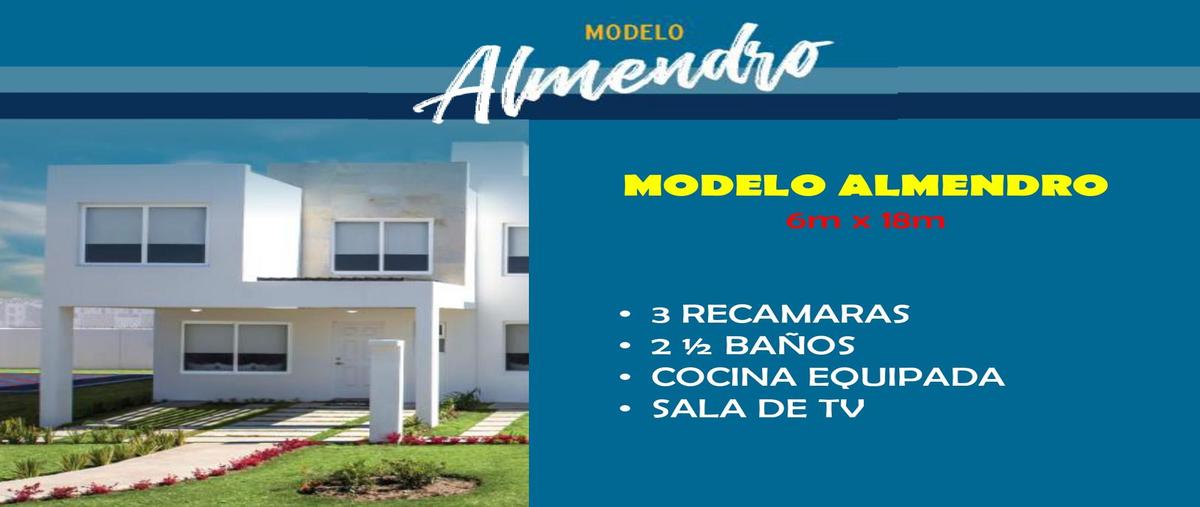 MODELO
Almendro

MODELO ALMENDRO
6m x 18m

• 3 RECAMARAS
• 2 ½ BAÑOS
• COCINA EQUIPADA
• SALA DE TV